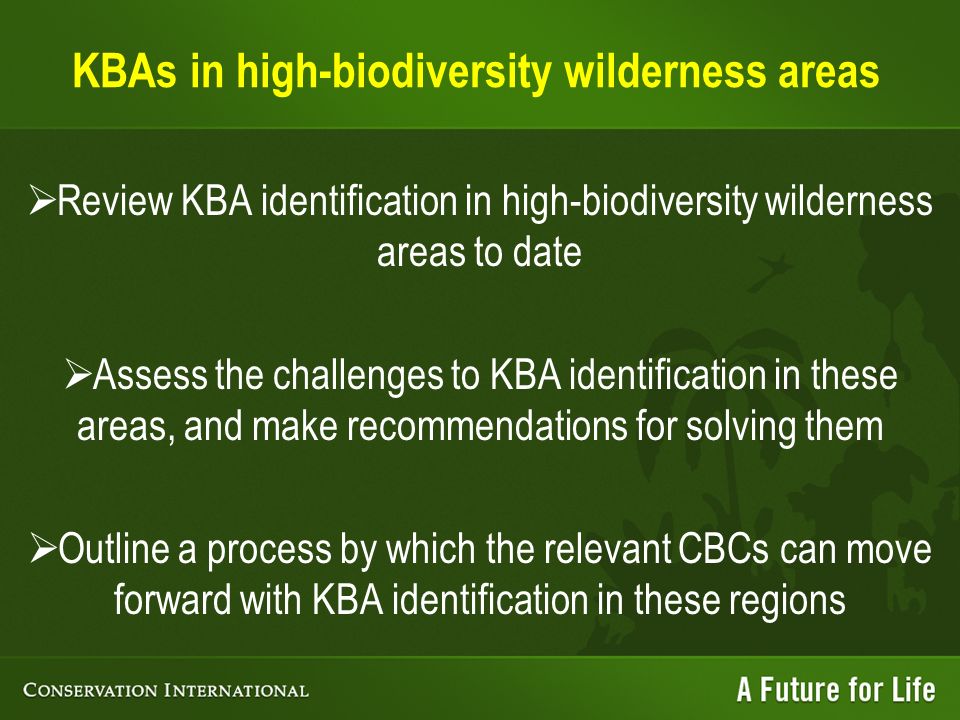 KBAs in high-biodiversity wilderness areas

➢Review KBA identification in high-biodiversity wilderness areas to date

➢Assess the challenges to KBA identification in these areas, and make recommendations for solving them

➢Outline a process by which the relevant CBCs can move forward with KBA identification in these regions

CONSERVATION INTERNATIONAL

A Future for Life